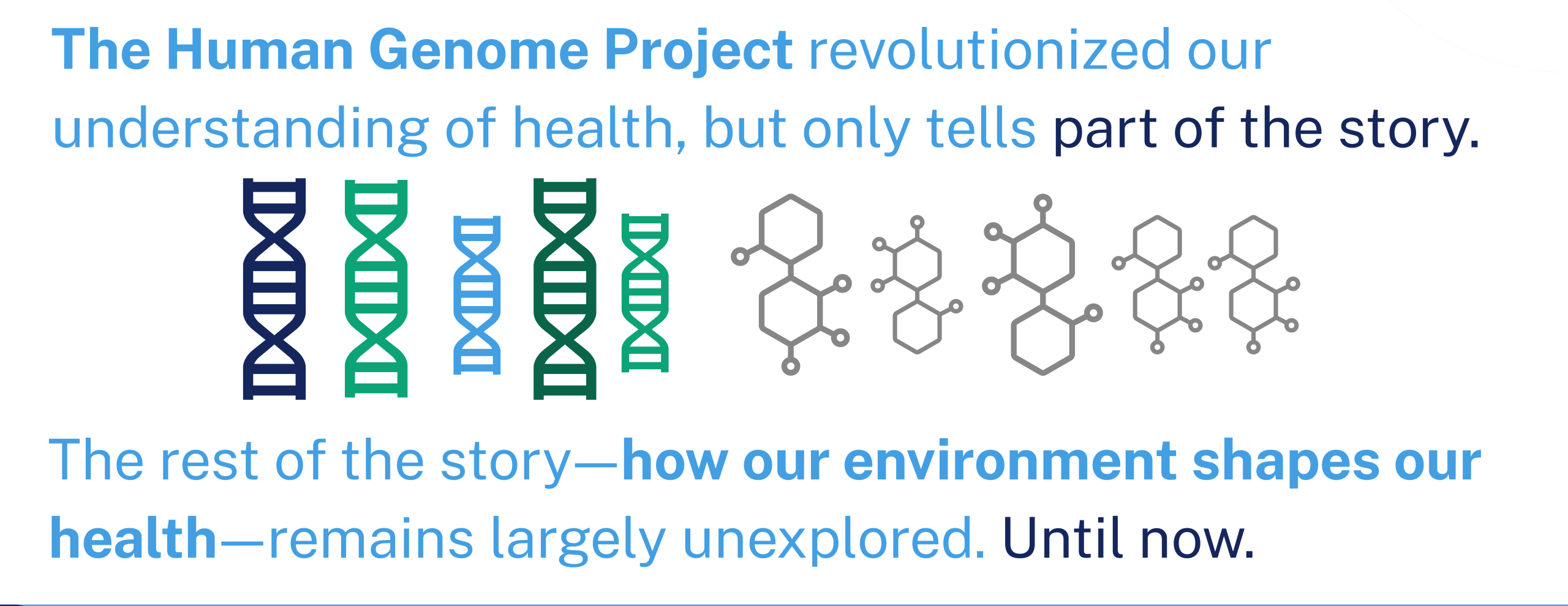 The Human Genome Project revolutionized our understanding of health, but only tells part of the story.

The rest of the story—how our environment shapes our health—remains largely unexplored. Until now.